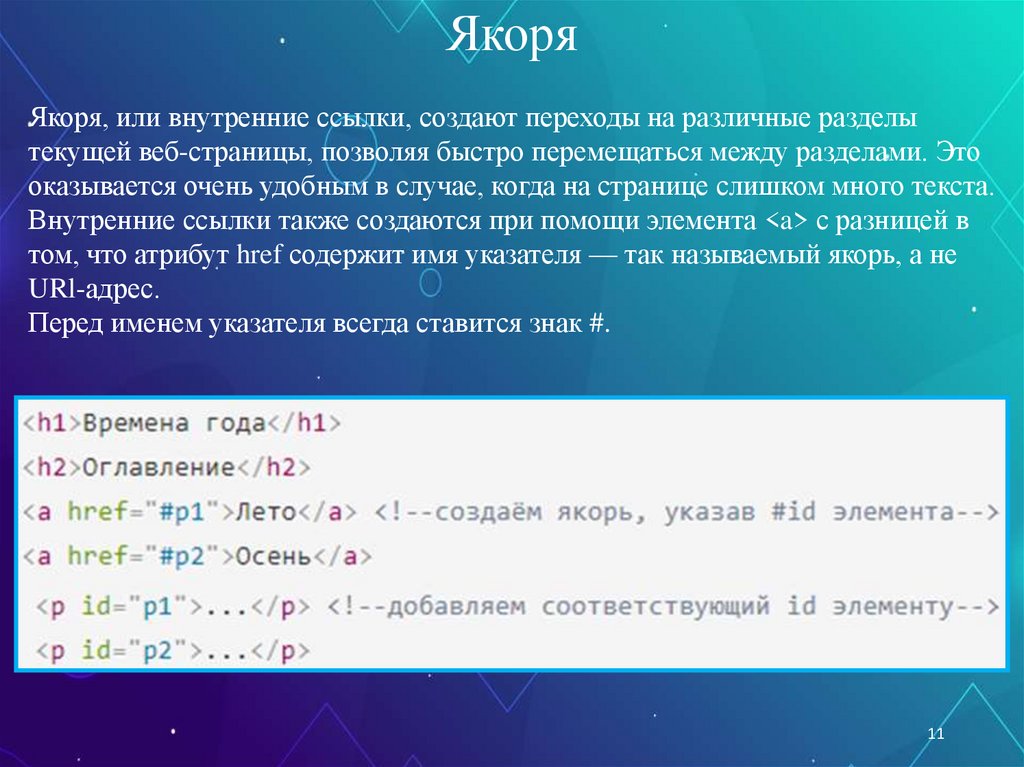 Якоря

Якоря, или внутренние ссылки, создают переходы на различные разделы текущей веб-страницы, позволяя быстро перемещаться между разделами. Это оказывается очень удобным в случае, когда на странице слишком много текста. Внутренние ссылки также создаются при помощи элемента <a> с разницей в том, что атрибут href содержит имя указателя — так называемый якорь, а не URl-адрес.
Перед именем указателя всегда ставится знак #.

<h1>Времена года</h1>
<h2>Оглавление</h2>
<a href="#p1">Лето</a> <!--создаём якорь, указав #id элемента-->
<a href="#p2">Осень</a>
<p id="p1">...</p> <!--добавляем соответствующий id элементу-->
<p id="p2">...</p>

11